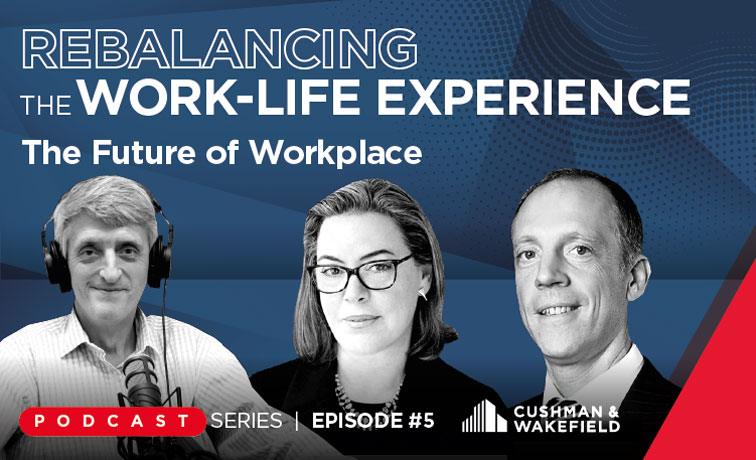 REBALANCING
THE WORK-LIFE EXPERIENCE
The Future of Workplace

PODCAST SERIES | EPISODE #5

CUSHMAN & WAKEFIELD